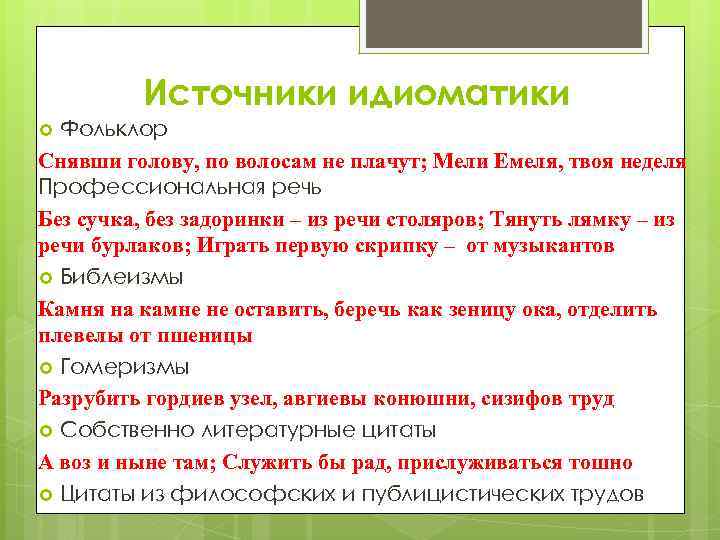 Источники идиоматики

Фольклор

Снявши голову, по волосам не плачут; Мели Емеля, твоя неделя

Профессиональная речь

Без сучка, без задоринки – из речи столяров; Тянуть лямку – из речи бурлаков; Играть первую скрипку – от музыкантов

Библеизмы

Камня на камне не оставить, беречь как зеницу ока, отделить плевелы от пшеницы

Гомеризмы

Разрубить гордиев узел, авгиевы конюшни, сизифов труд

Собственно литературные цитаты

А воз и ныне там; Служить бы рад, прислуживаться тошно

Цитаты из философских и публицистических трудов